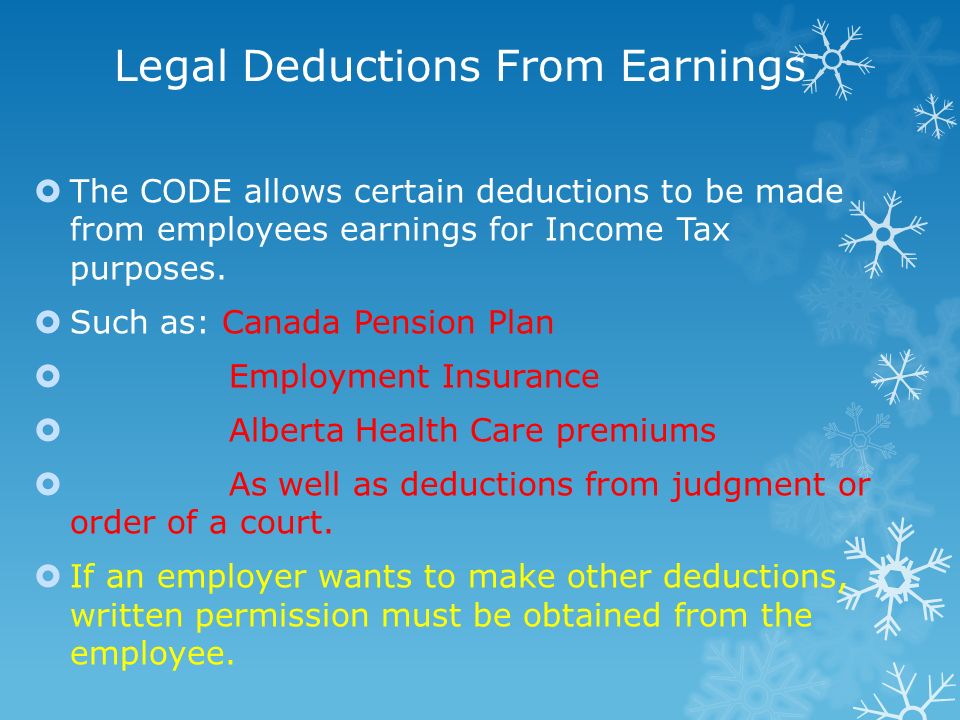 Legal Deductions From Earnings

The CODE allows certain deductions to be made from employees earnings for Income Tax purposes.

Such as: Canada Pension Plan

Employment Insurance

Alberta Health Care premiums

As well as deductions from judgment or order of a court.

If an employer wants to make other deductions, written permission must be obtained from the employee.